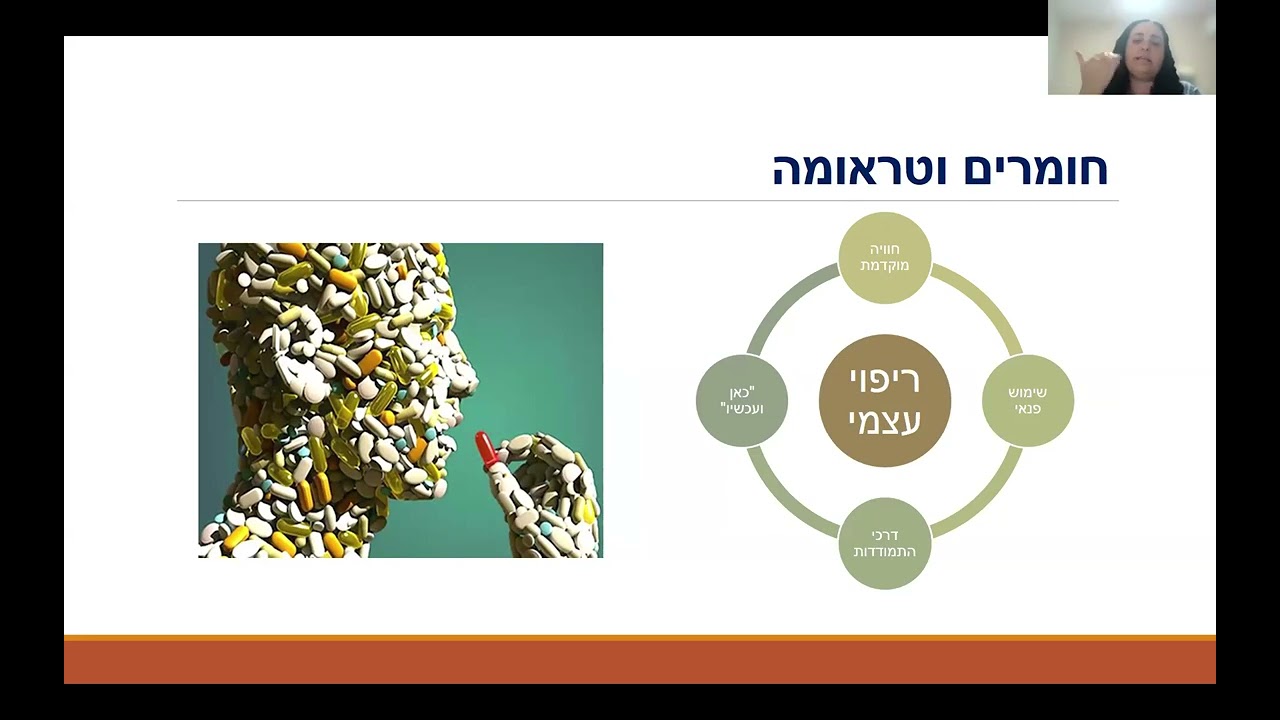 חומרים וטראומה

ריפוי עצמי

חוויה מוקדמת

שימוש פנאי

דרכי התמודדות

"כאן ועכשיו"